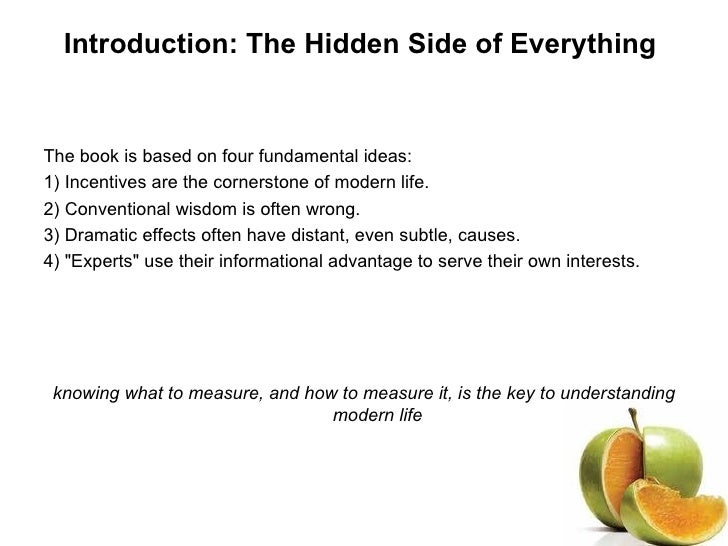 Introduction: The Hidden Side of Everything

The book is based on four fundamental ideas:
1) Incentives are the cornerstone of modern life.
2) Conventional wisdom is often wrong.
3) Dramatic effects often have distant, even subtle, causes.
4) "Experts" use their informational advantage to serve their own interests.

knowing what to measure, and how to measure it, is the key to understanding modern life